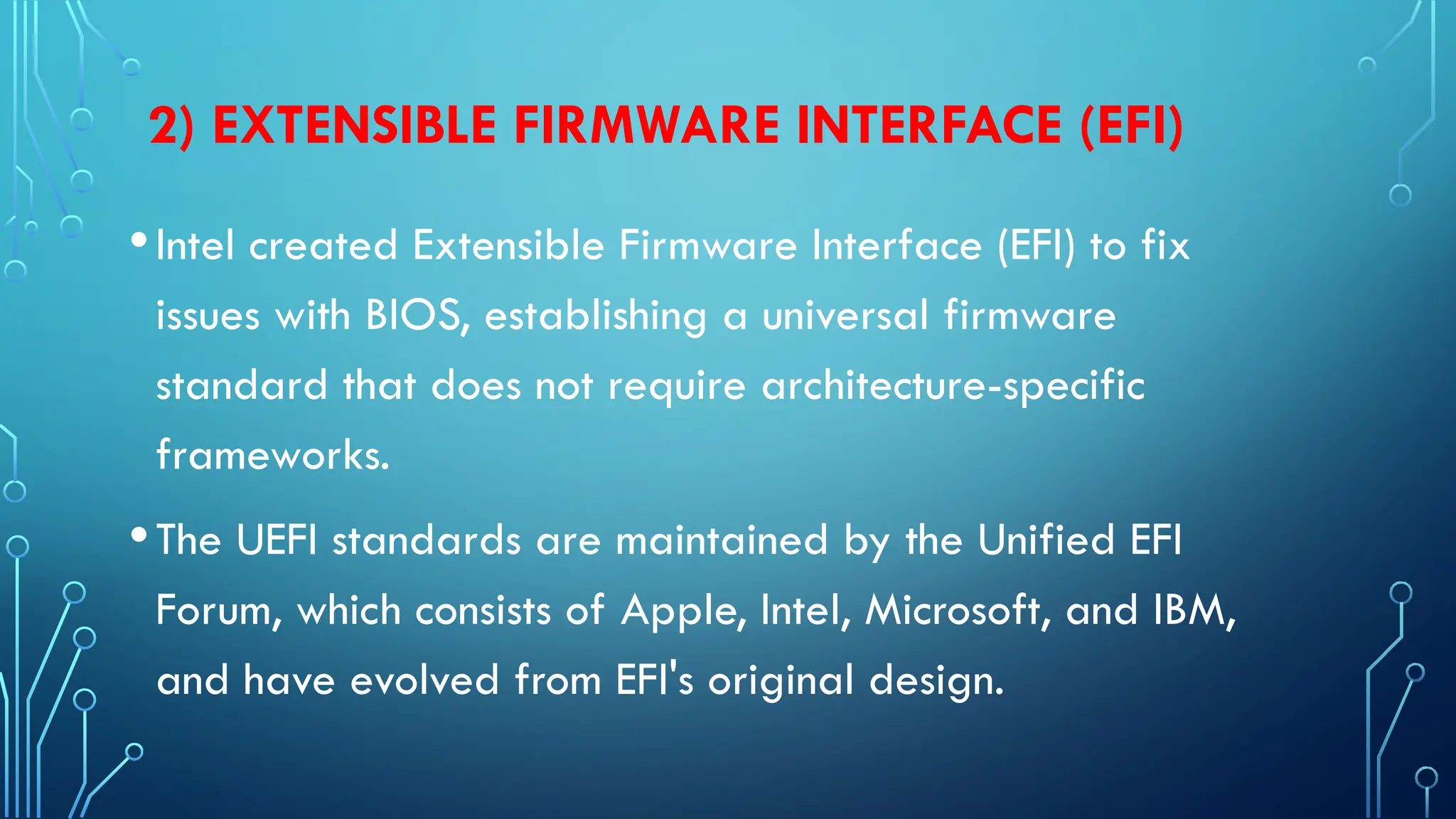 2) EXTENSIBLE FIRMWARE INTERFACE (EFI)

• Intel created Extensible Firmware Interface (EFI) to fix issues with BIOS, establishing a universal firmware standard that does not require architecture-specific frameworks.

• The UEFI standards are maintained by the Unified EFI Forum, which consists of Apple, Intel, Microsoft, and IBM, and have evolved from EFI's original design.